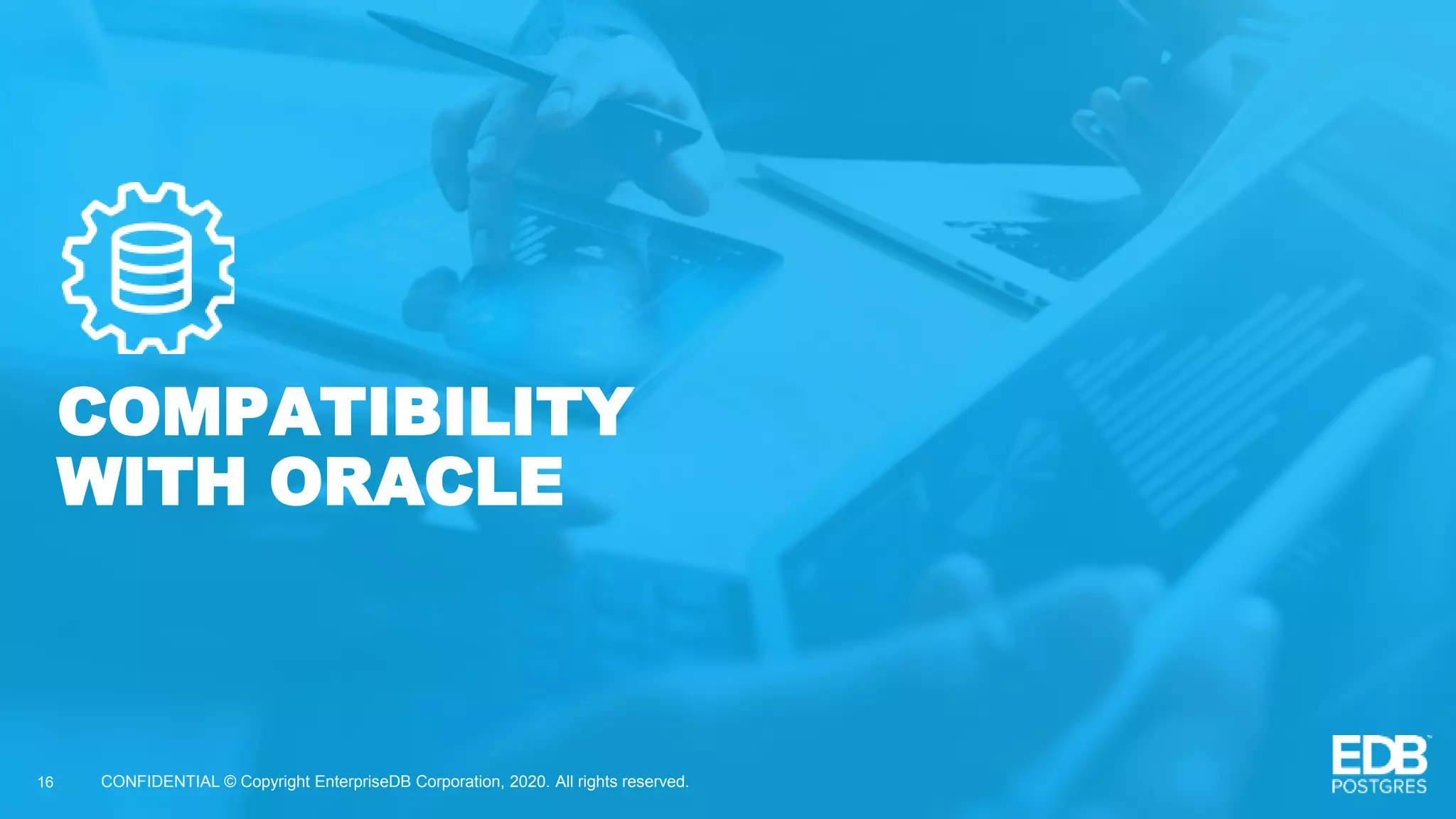 COMPATIBILITY WITH ORACLE

16 CONFIDENTIAL © Copyright EnterpriseDB Corporation, 2020. All rights reserved.

EDB™
POSTGRES